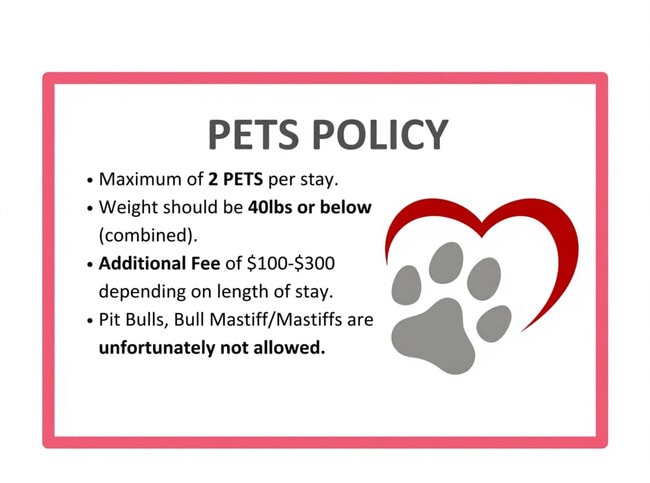 PETS POLICY

• Maximum of 2 PETS per stay.
• Weight should be 40lbs or below (combined).
• Additional Fee of \$100-\$300 depending on length of stay.
• Pit Bulls, Bull Mastiff/Mastiffs are unfortunately not allowed.